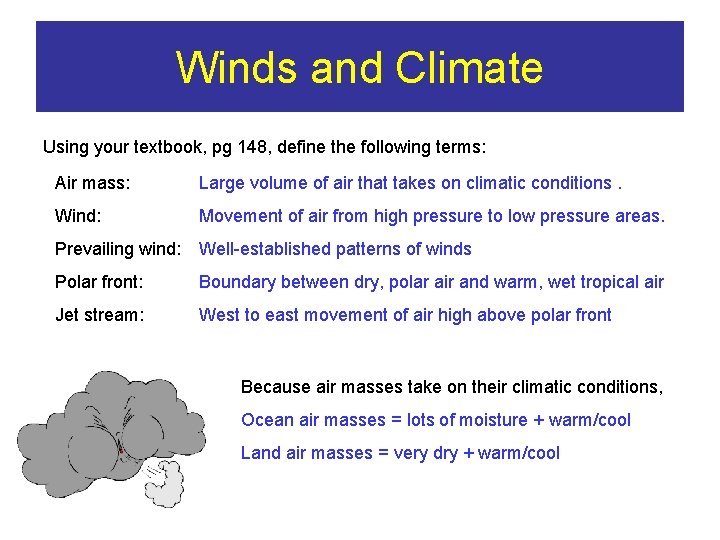 Winds and Climate

Using your textbook, pg 148, define the following terms:

Air mass: Large volume of air that takes on climatic conditions .

Wind: Movement of air from high pressure to low pressure areas.

Prevailing wind: Well-established patterns of winds

Polar front: Boundary between dry, polar air and warm, wet tropical air

Jet stream: West to east movement of air high above polar front

Because air masses take on their climatic conditions,

Ocean air masses = lots of moisture + warm/cool

Land air masses = very dry + warm/cool